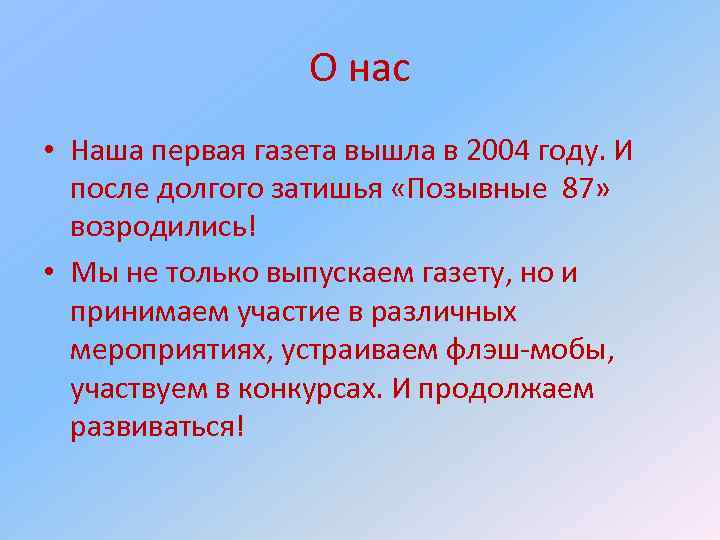 О нас

• Наша первая газета вышла в 2004 году. И после долгого затишья «Позывные 87» возродились!

• Мы не только выпускаем газету, но и принимаем участие в различных мероприятиях, устраиваем флэш-мобы, участвуем в конкурсах. И продолжаем развиваться!